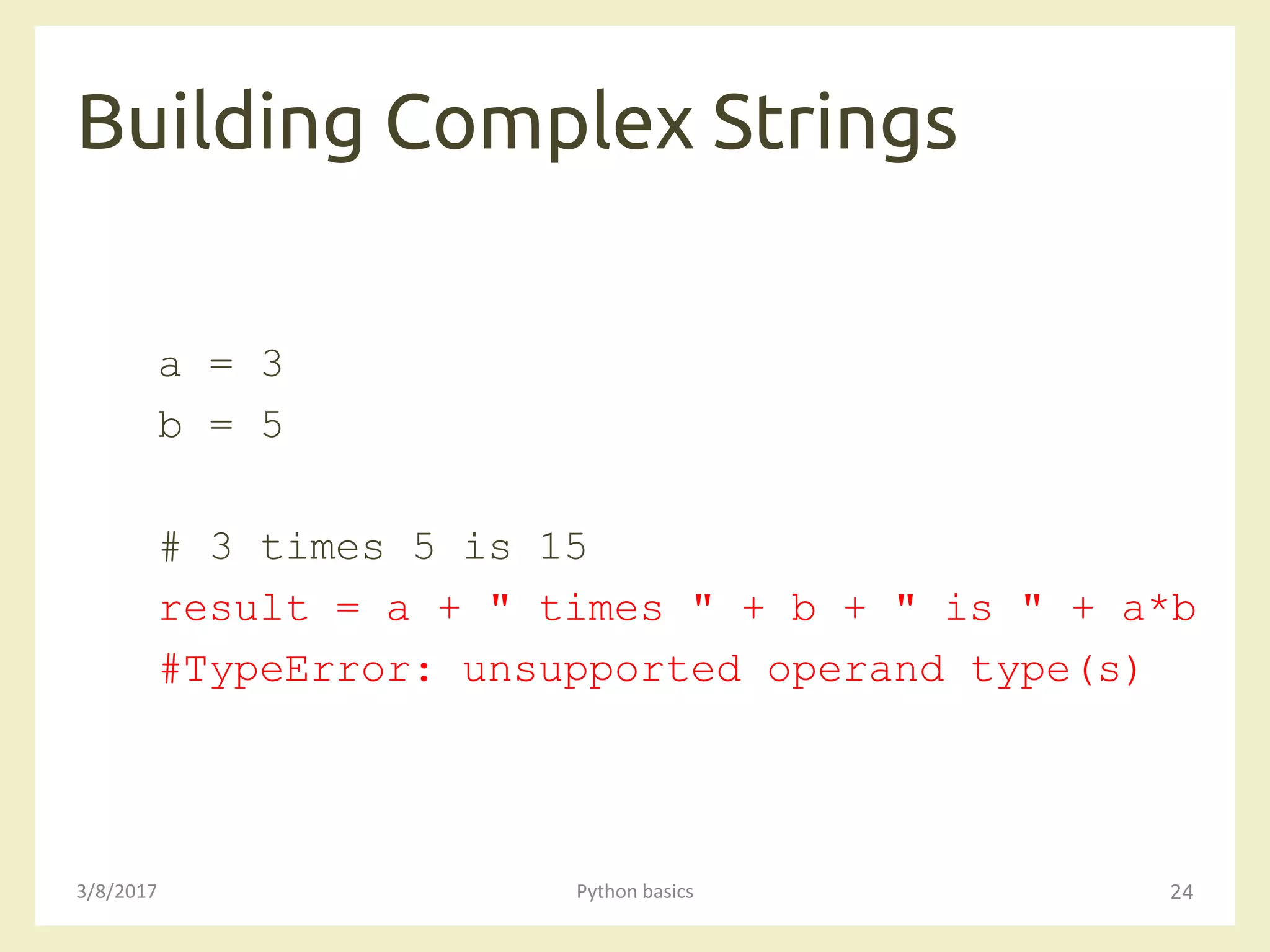 Building Complex Strings

a = 3
b = 5

# 3 times 5 is 15
result = a + " times " + b + " is " + a*b
#TypeError: unsupported operand type(s)

3/8/2017
Python basics
24